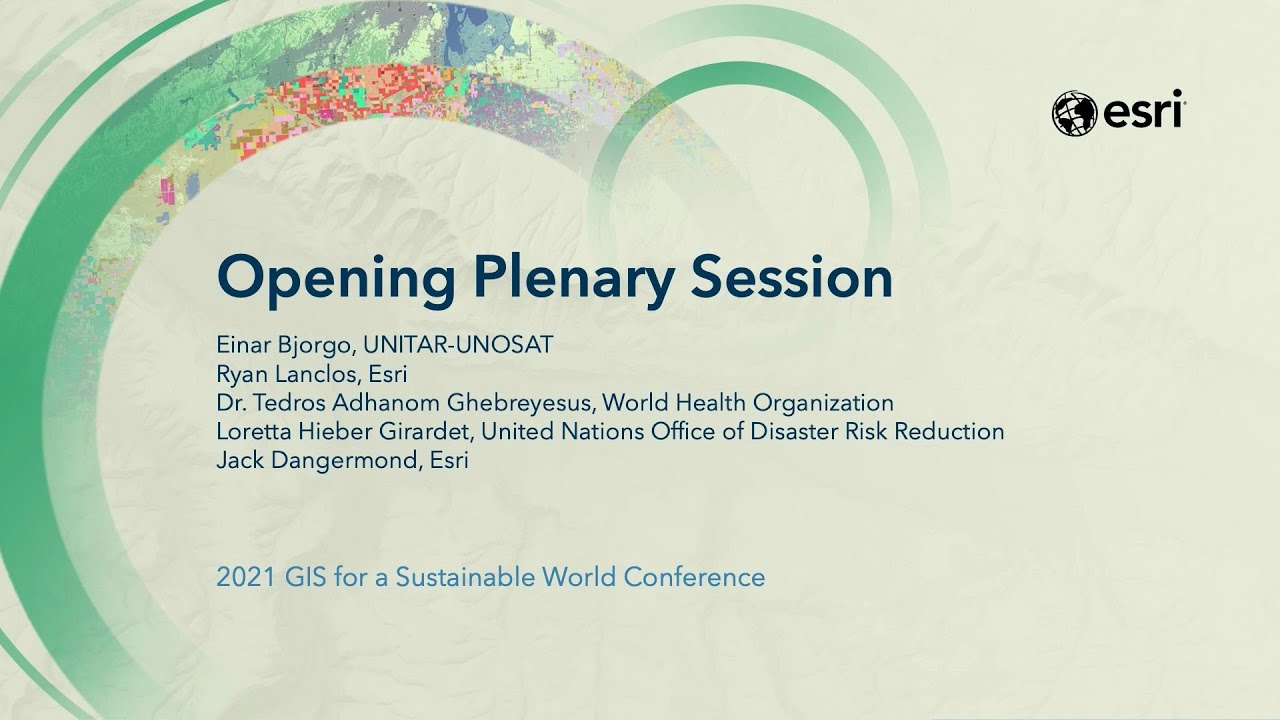 esri

Opening Plenary Session

Einar Bjorgo, UNITAR-UNOSAT
Ryan Lanclos, Esri
Dr. Tedros Adhanom Ghebreyesus, World Health Organization
Loretta Hieber Girardet, United Nations Office of Disaster Risk Reduction
Jack Dangermond, Esri

2021 GIS for a Sustainable World Conference